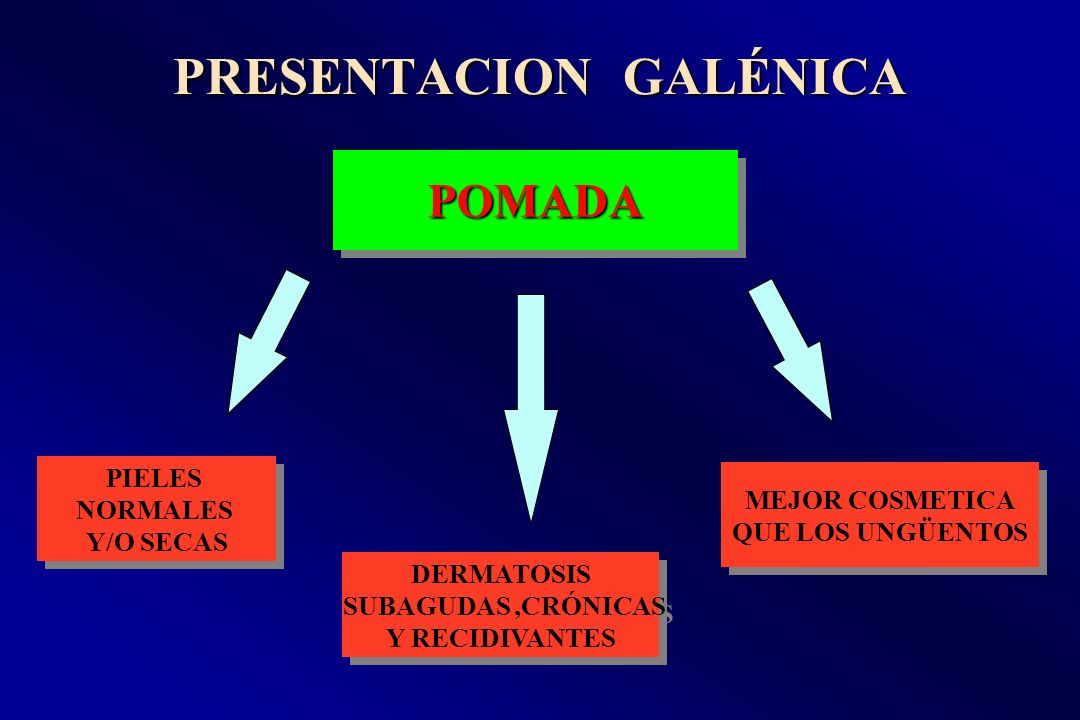 PRESENTACION GALÉNICA

POMADA

PIELES NORMALES Y/O SECAS

DERMATOSIS SUBAGUDAS,CRÓNICAS Y RECIDIVANTES

MEJOR COSMETICA QUE LOS UNGÜENTOS